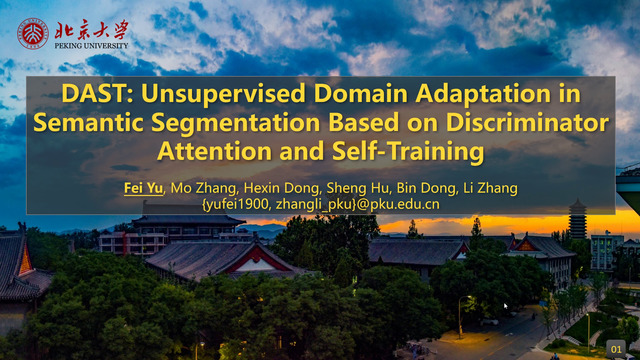 北京大学
PEKING UNIVERSITY

DAST: Unsupervised Domain Adaptation in Semantic Segmentation Based on Discriminator Attention and Self-Training

Fei Yu, Mo Zhang, Hexin Dong, Sheng Hu, Bin Dong, Li Zhang
{yufei1900, zhangli_pku}@pku.edu.cn

01